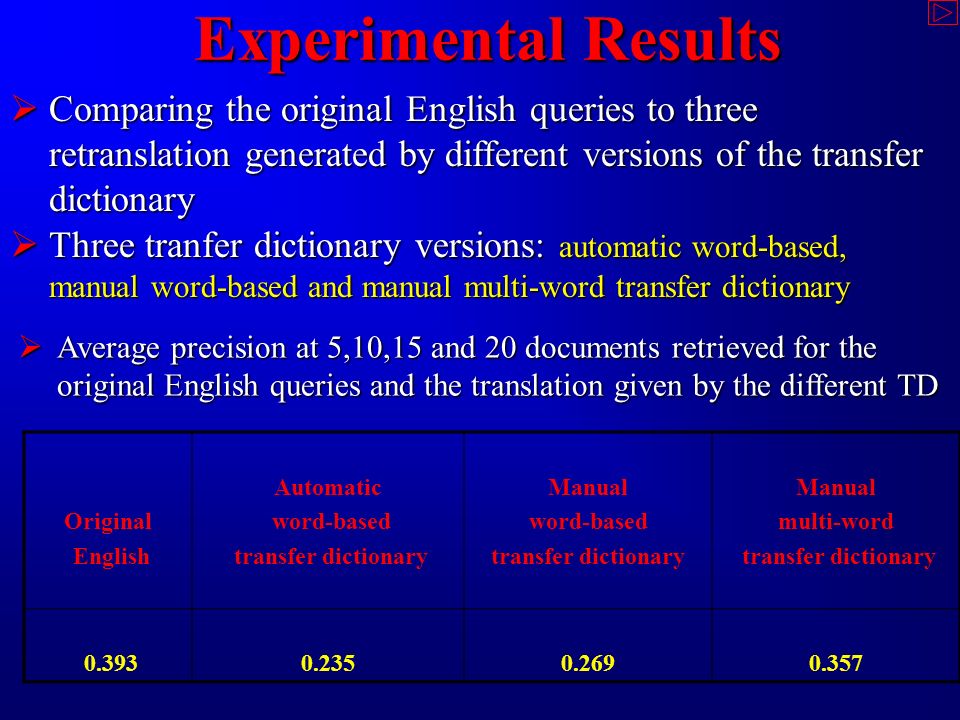 Experimental Results

➢ Comparing the original English queries to three retranslation generated by different versions of the transfer dictionary

➢ Three tranfer dictionary versions: automatic word-based, manual word-based and manual multi-word transfer dictionary

➢ Average precision at 5,10,15 and 20 documents retrieved for the original English queries and the translation given by the different TD

| Original English | Automatic word-based transfer dictionary | Manual word-based transfer dictionary | Manual multi-word transfer dictionary |
|---|---|---|---|
| 0.393 | 0.235 | 0.269 | 0.357 |